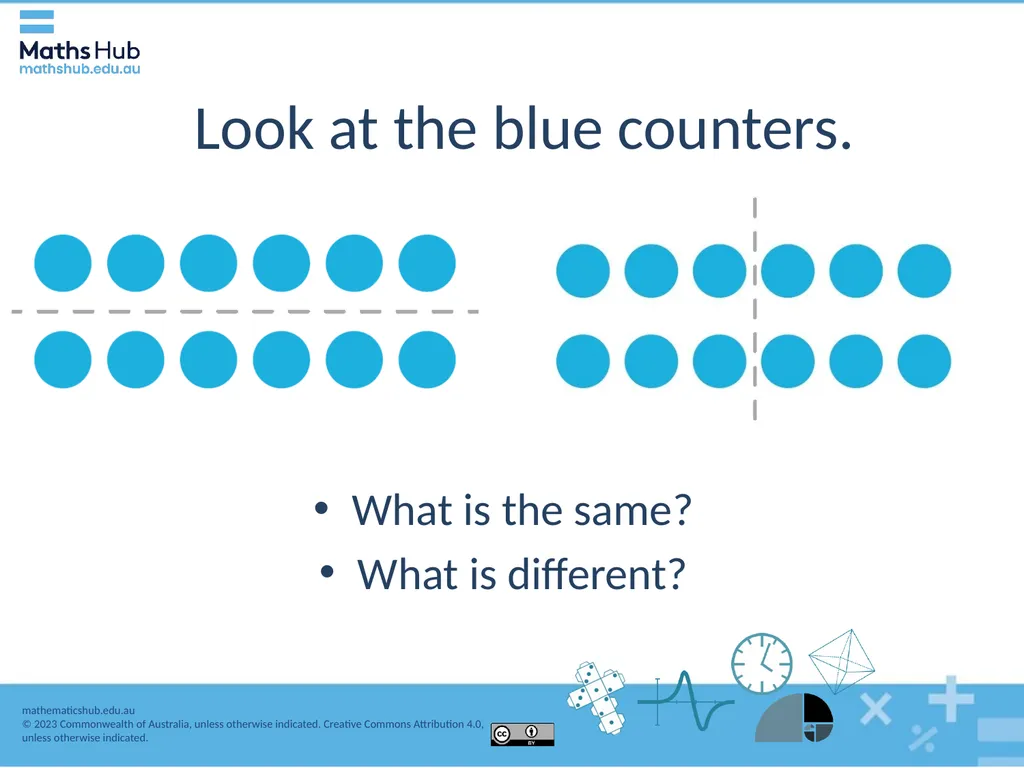 Maths Hub
mathshub.edu.au

Look at the blue counters.

• What is the same?
• What is different?

mathematicshub.edu.au
© 2023 Commonwealth of Australia, unless otherwise indicated. Creative Commons Attribution 4.0, unless otherwise indicated.

cc BY